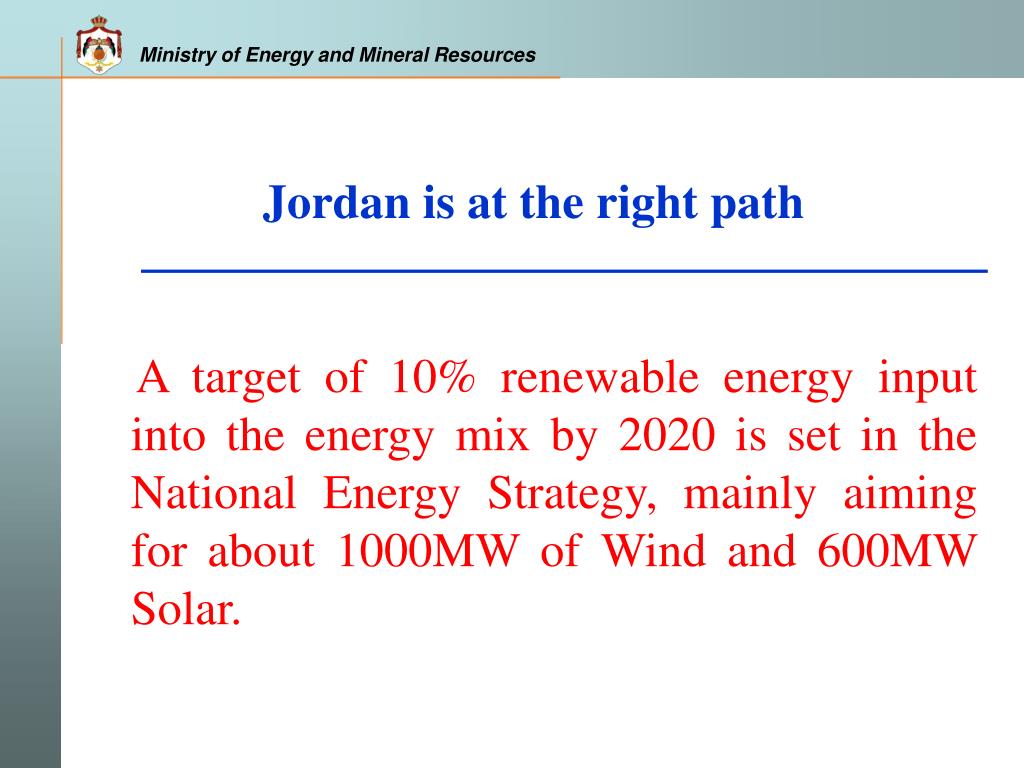 Ministry of Energy and Mineral Resources

Jordan is at the right path

A target of 10% renewable energy input into the energy mix by 2020 is set in the National Energy Strategy, mainly aiming for about 1000MW of Wind and 600MW Solar.